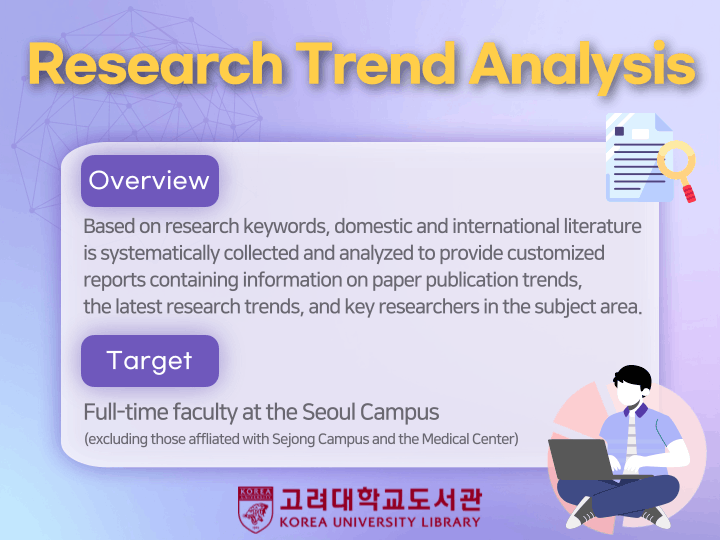 Research Trend Analysis

Overview

Based on research keywords, domestic and international literature is systematically collected and analyzed to provide customized reports containing information on paper publication trends, the latest research trends, and key researchers in the subject area.

Target

Full-time faculty at the Seoul Campus
(excluding those affliated with Sejong Campus and the Medical Center)

KOREA UNIVERSITY
고려대학교도서관
KOREA UNIVERSITY LIBRARY